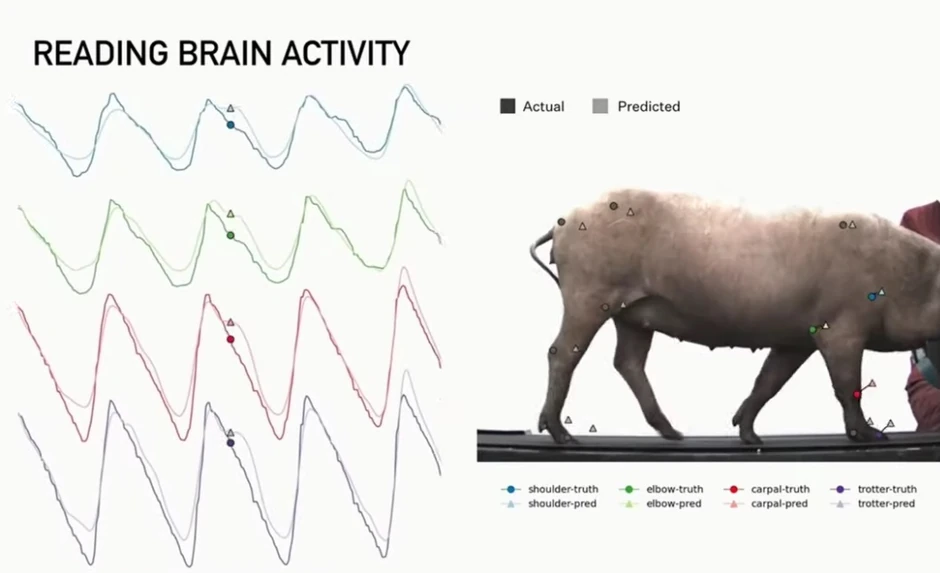 READING BRAIN ACTIVITY

Actual Predicted

shoulder-truth
shoulder-pred
elbow-truth
elbow-pred
carpal-truth
carpal-pred
trotter-truth
trotter-pred